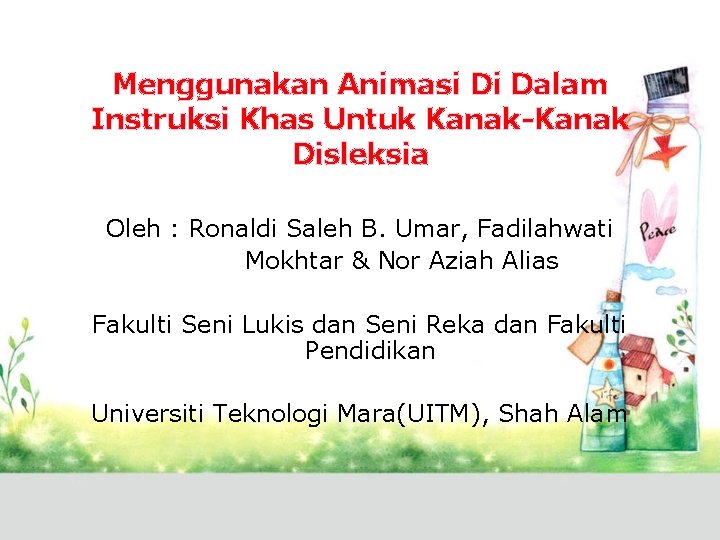 Menggunakan Animasi Di Dalam Instruksi Khas Untuk Kanak-Kanak Disleksia

Oleh : Ronaldi Saleh B. Umar, Fadilahwati Mokhtar & Nor Aziah Alias

Fakulti Seni Lukis dan Seni Reka dan Fakulti Pendidikan

Universiti Teknologi Mara(UITM), Shah Alam

Peace

life